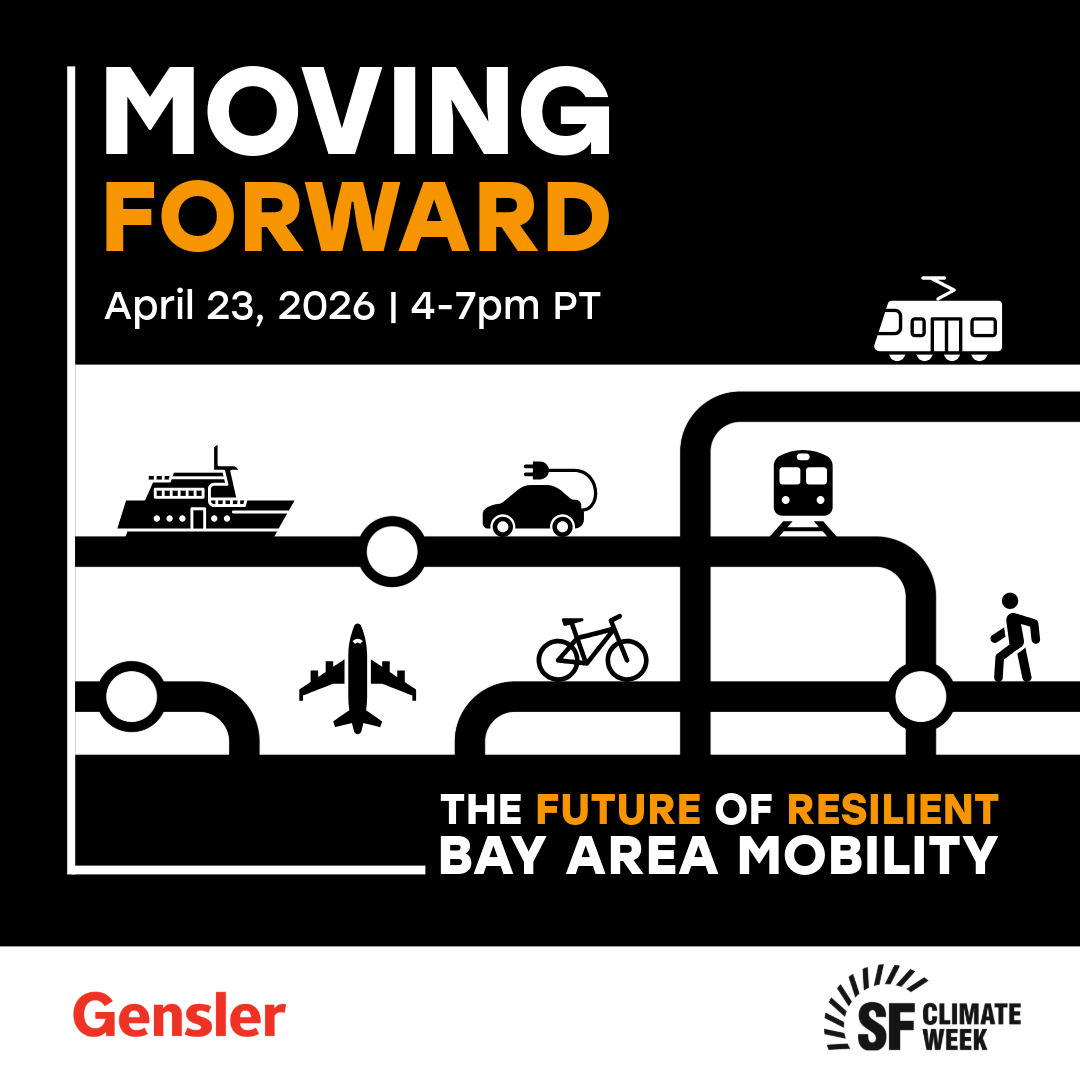 MOVING
FORWARD

April 23, 2026 | 4-7pm PT

THE FUTURE OF RESILIENT
BAY AREA MOBILITY

Gensler

SF CLIMATE WEEK